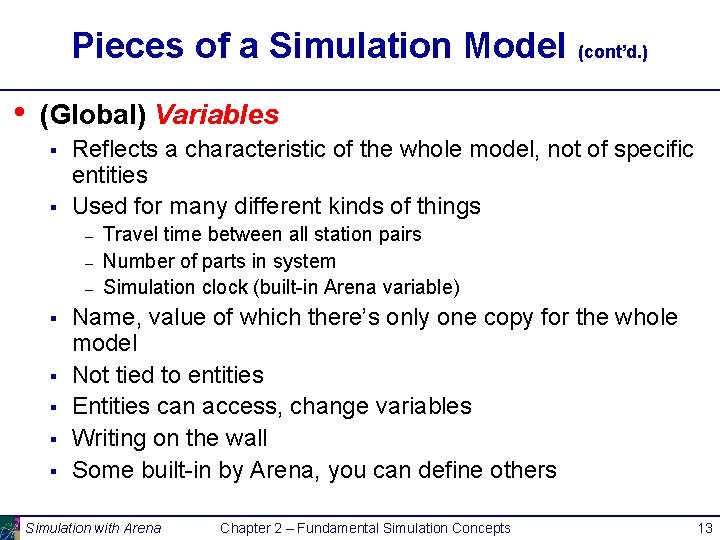 Pieces of a Simulation Model (cont'd.)

• (Global) Variables
▪ Reflects a characteristic of the whole model, not of specific entities
▪ Used for many different kinds of things
– Travel time between all station pairs
– Number of parts in system
– Simulation clock (built-in Arena variable)
▪ Name, value of which there's only one copy for the whole model
▪ Not tied to entities
▪ Entities can access, change variables
▪ Writing on the wall
▪ Some built-in by Arena, you can define others

Simulation with Arena Chapter 2 – Fundamental Simulation Concepts 13